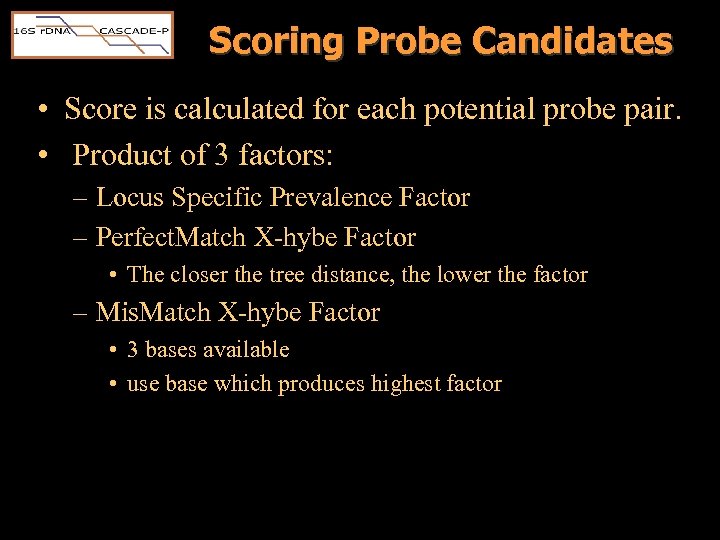 16S rDNA CASCADE-P

Scoring Probe Candidates

• Score is calculated for each potential probe pair.
• Product of 3 factors:
– Locus Specific Prevalence Factor
– PerfectMatch X-hybe Factor
• The closer the tree distance, the lower the factor
– MisMatch X-hybe Factor
• 3 bases available
• use base which produces highest factor